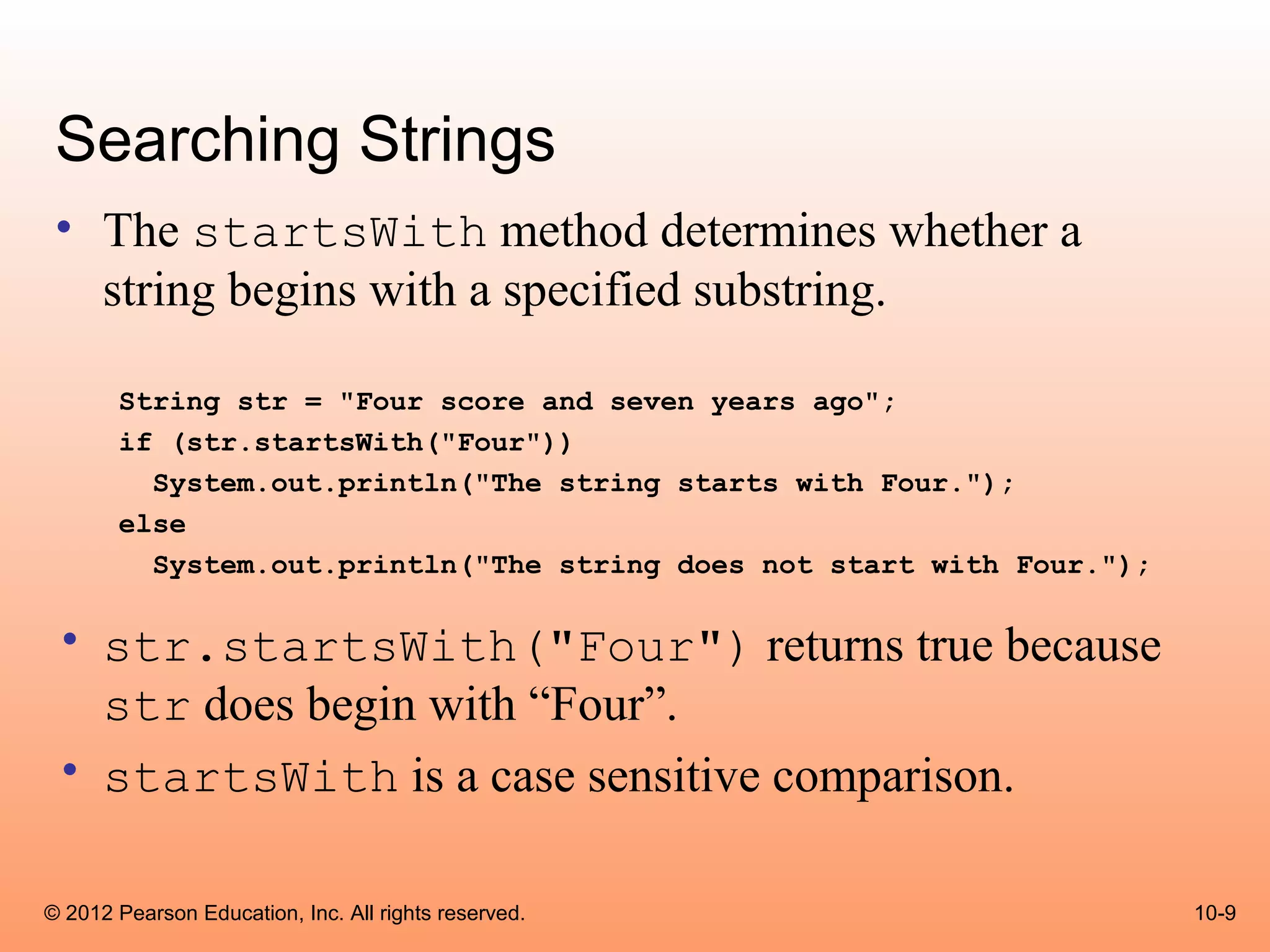 Searching Strings

• The startsWith method determines whether a string begins with a specified substring.

String str = "Four score and seven years ago";
if (str.startsWith("Four"))
  System.out.println("The string starts with Four.");
else
  System.out.println("The string does not start with Four.");

• str.startsWith("Four") returns true because str does begin with “Four”.

• startsWith is a case sensitive comparison.

© 2012 Pearson Education, Inc. All rights reserved.

10-9